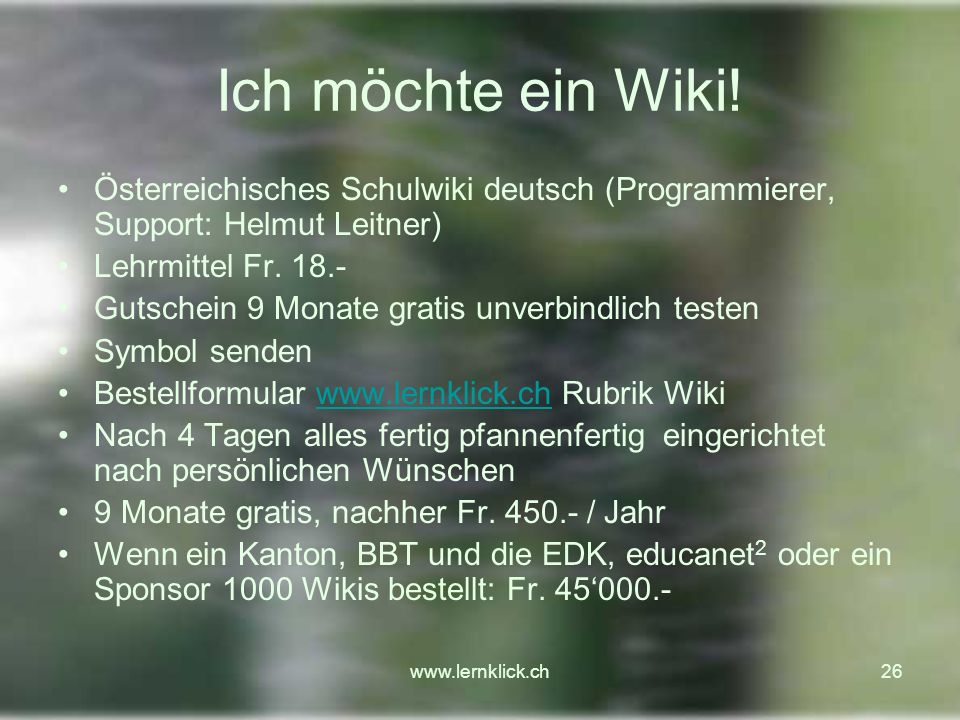 Ich möchte ein Wiki!

• Österreichisches Schulwiki deutsch (Programmierer, Support: Helmut Leitner)
• Lehrmittel Fr. 18.-
• Gutschein 9 Monate gratis unverbindlich testen
• Symbol senden
• Bestellformular www.lernklick.ch Rubrik Wiki
• Nach 4 Tagen alles fertig pfannenfertig eingerichtet nach persönlichen Wünschen
• 9 Monate gratis, nachher Fr. 450.- / Jahr
• Wenn ein Kanton, BBT und die EDK, educanet$^2$ oder ein Sponsor 1000 Wikis bestellt: Fr. 45‘000.-

www.lernklick.ch

26